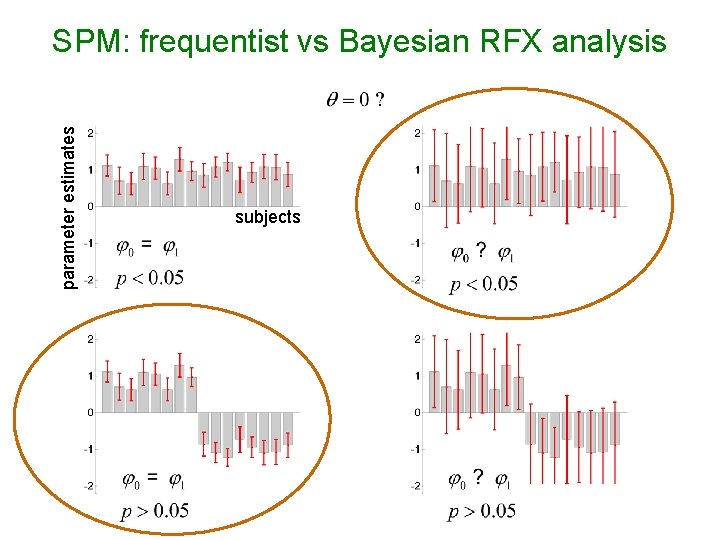 SPM: frequentist vs Bayesian RFX analysis

$\theta = 0$ ?

parameter estimates

2
1
0
-1
-2

subjects

$\varphi_0 = \varphi_1$
$p < 0.05$

2
1
0
-1
-2

$\varphi_0$ ? $\varphi_1$
$p < 0.05$

2
1
0
-1
-2

$\varphi_0 = \varphi_1$
$p > 0.05$

2
1
0
-1
-2

$\varphi_0$ ? $\varphi_1$
$p > 0.05$